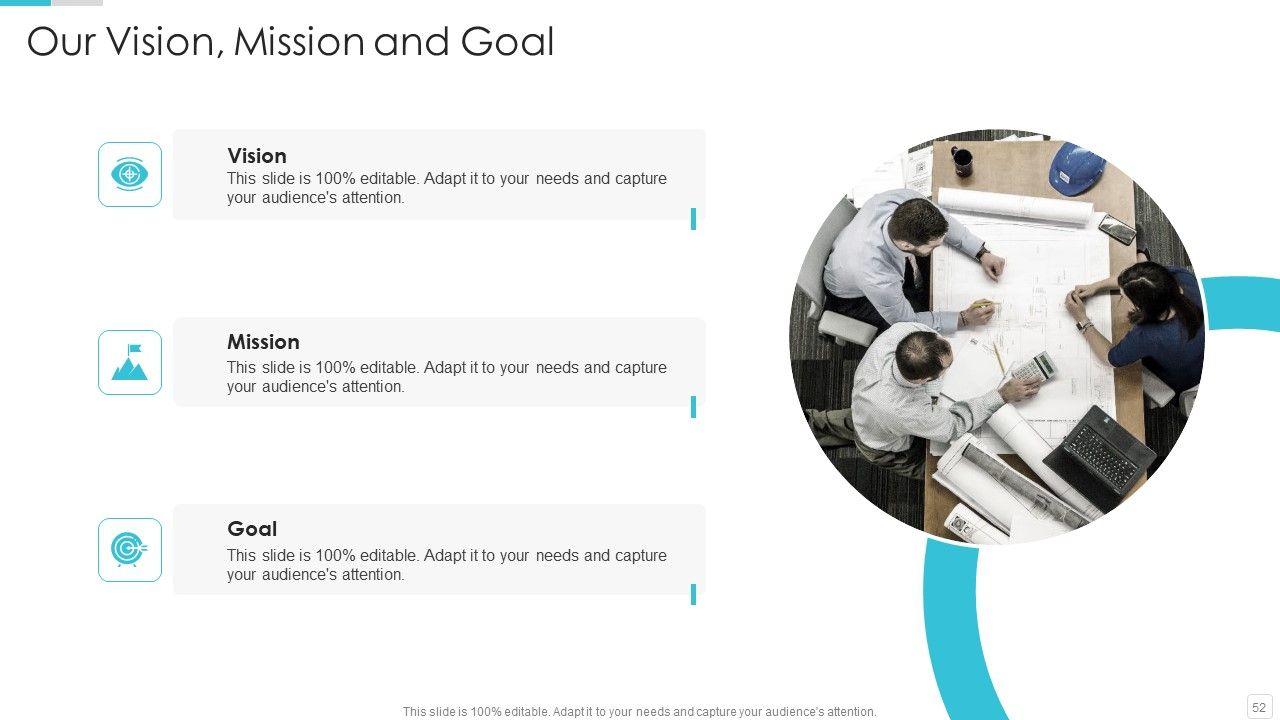 Our Vision, Mission and Goal

Vision
This slide is 100% editable. Adapt it to your needs and capture your audience's attention.

Mission
This slide is 100% editable. Adapt it to your needs and capture your audience's attention.

Goal
This slide is 100% editable. Adapt it to your needs and capture your audience's attention.

This slide is 100% editable. Adapt it to your needs and capture your audience's attention.

52